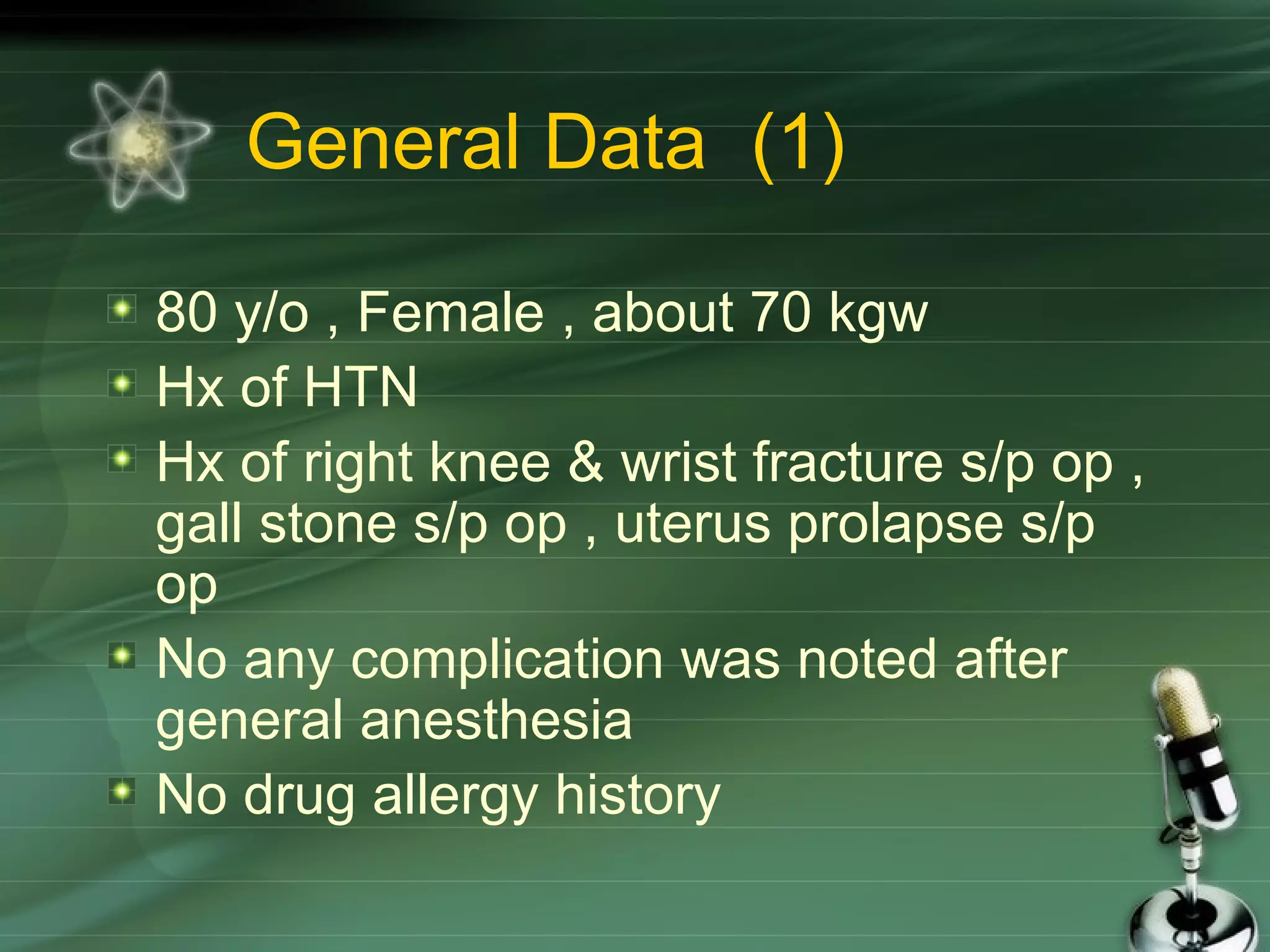 General Data (1)

80 y/o , Female , about 70 kgw

Hx of HTN

Hx of right knee & wrist fracture s/p op , gall stone s/p op , uterus prolapse s/p op

No any complication was noted after general anesthesia

No drug allergy history